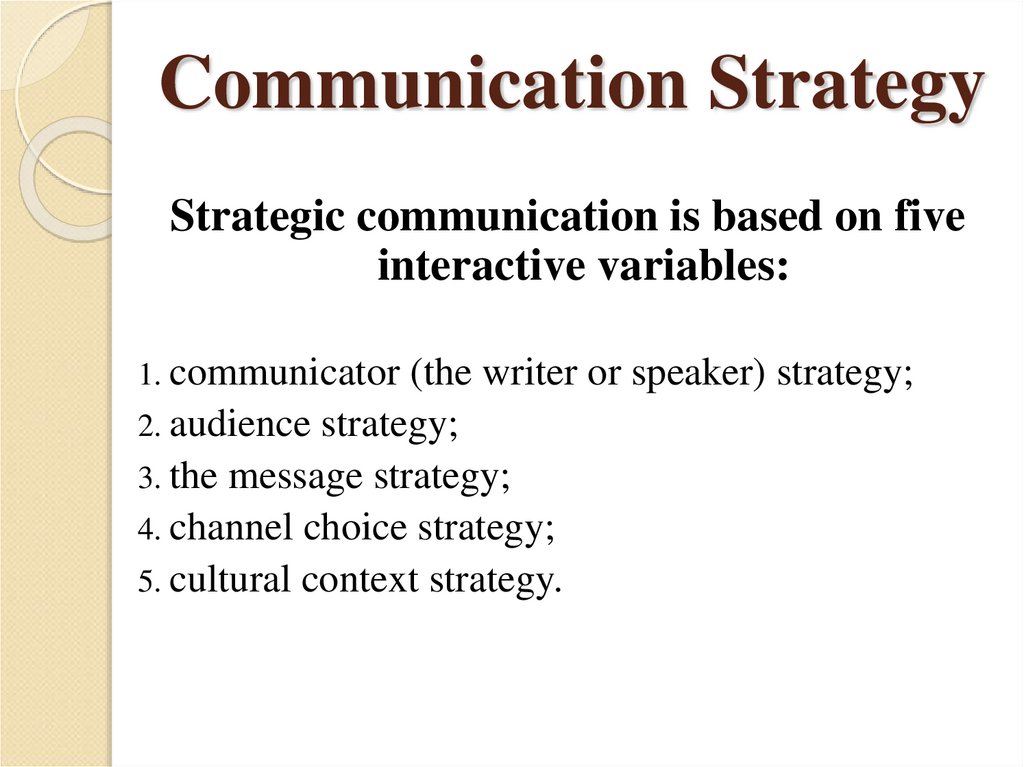 Communication Strategy

Strategic communication is based on five interactive variables:

1. communicator (the writer or speaker) strategy;
2. audience strategy;
3. the message strategy;
4. channel choice strategy;
5. cultural context strategy.